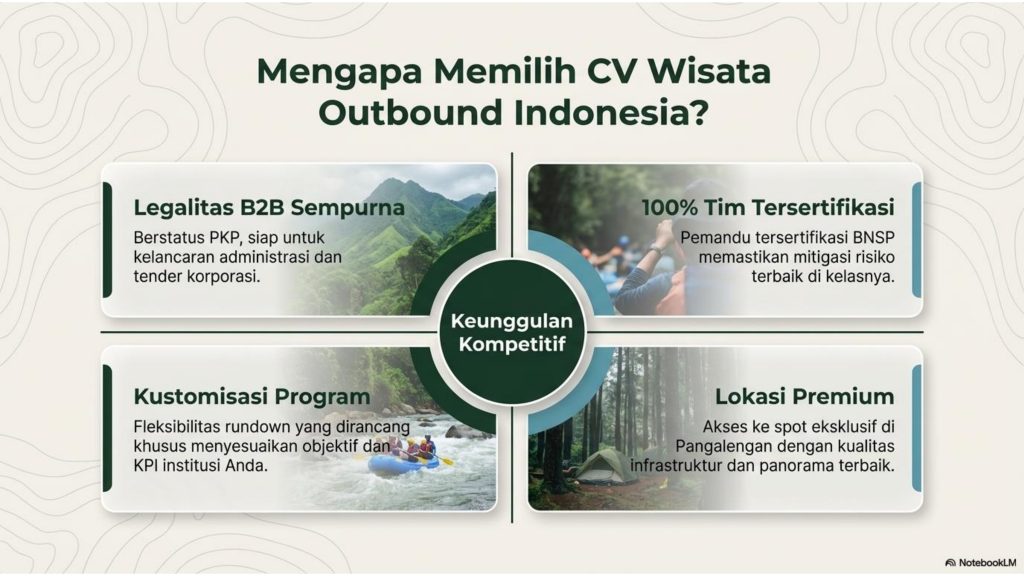 Mengapa Memilih CV Wisata Outbound Indonesia?

Legalitas B2B Sempurna

Berstatus PKP, siap untuk kelancaran administrasi dan tender korporasi.

100% Tim Tersertifikasi

Pemandu tersertifikasi BNSP memastikan mitigasi risiko terbaik di kelasnya.

Keunggulan Kompetitif

Kustomisasi Program

Fleksibilitas rundown yang dirancang khusus menyesuaikan objektif dan KPI institusi Anda.

Lokasi Premium

Akses ke spot eksklusif di Pangalengan dengan kualitas infrastruktur dan panorama terbaik.

NotebookLM